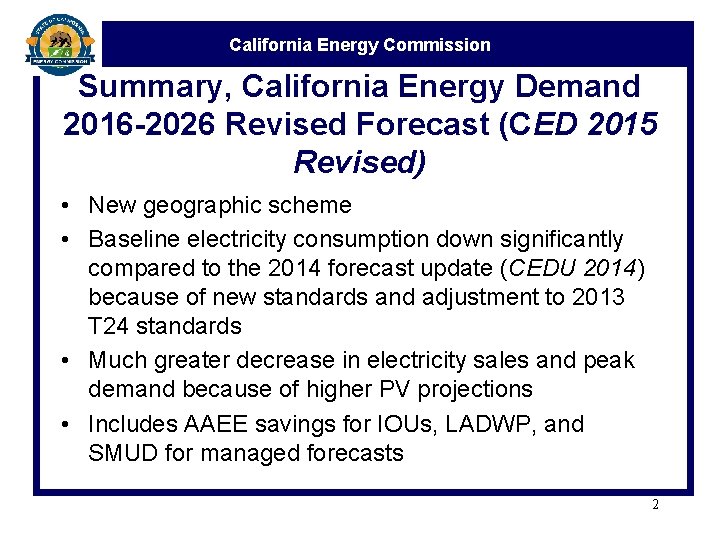 STATE OF CALIFORNIA
ENERGY COMMISSION

California Energy Commission

Summary, California Energy Demand 2016-2026 Revised Forecast (CED 2015 Revised)

• New geographic scheme
• Baseline electricity consumption down significantly compared to the 2014 forecast update (CEDU 2014) because of new standards and adjustment to 2013 T24 standards
• Much greater decrease in electricity sales and peak demand because of higher PV projections
• Includes AAEE savings for IOUs, LADWP, and SMUD for managed forecasts

2